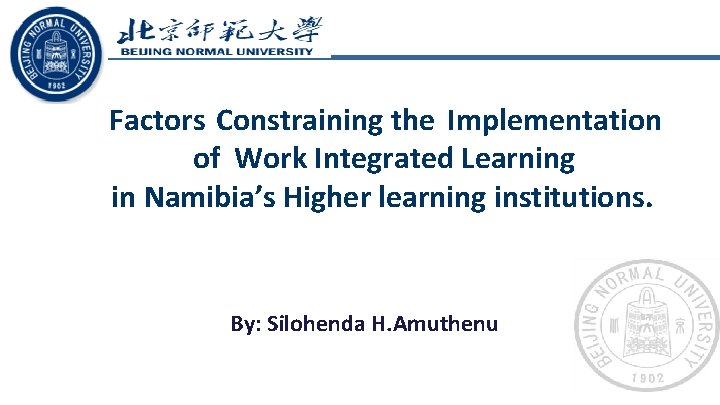 BEIJING NORMAL UNIVERSITY
1902

北京師範大學
BEIJING NORMAL UNIVERSITY

Factors Constraining the Implementation of Work Integrated Learning in Namibia's Higher learning institutions.

By: Silohenda H.Amuthenu

BEIJING NORMAL UNIVERSITY
1902